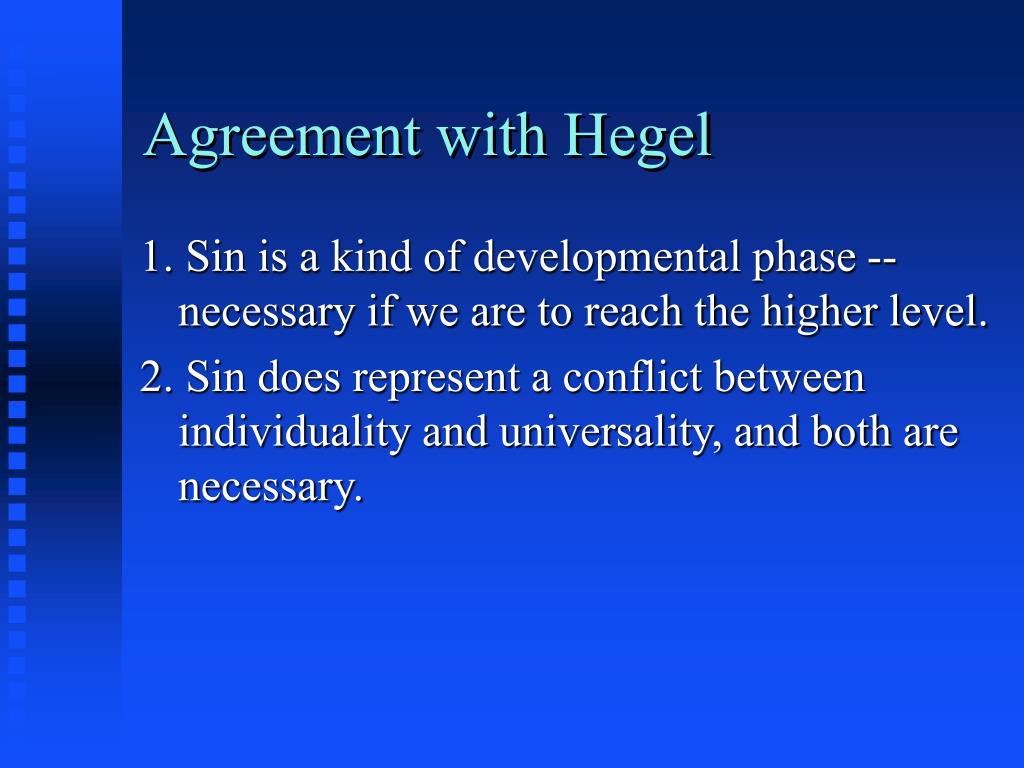 Agreement with Hegel

1. Sin is a kind of developmental phase -- necessary if we are to reach the higher level.

2. Sin does represent a conflict between individuality and universality, and both are necessary.